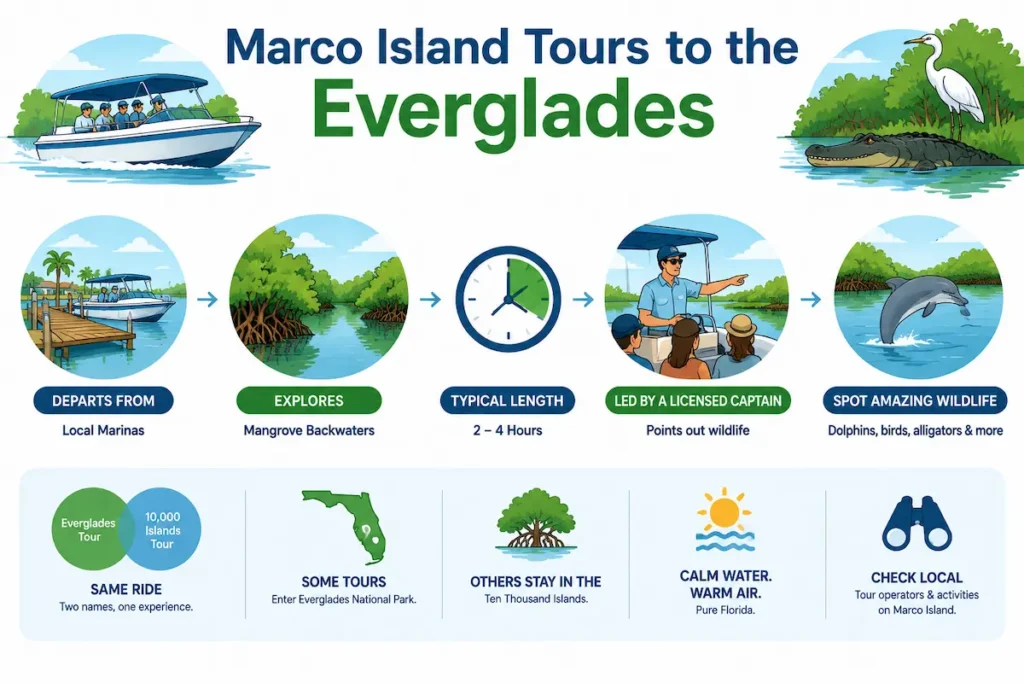 Marco Island Tours to the Everglades

DEPARTS FROM
Local Marinas

EXPLORES
Mangrove Backwaters

TYPICAL LENGTH
2 – 4 Hours

LED BY A LICENSED CAPTAIN
Points out wildlife

SPOT AMAZING WILDLIFE
Dolphins, birds, alligators & more

Everglades Tour
10,000 Islands Tour

SAME RIDE
Two names, one experience.

SOME TOURS
Enter Everglades National Park.

OTHERS STAY IN THE
Ten Thousand Islands.

CALM WATER. WARM AIR.
Pure Florida.

CHECK LOCAL
Tour operators & activities on Marco Island.